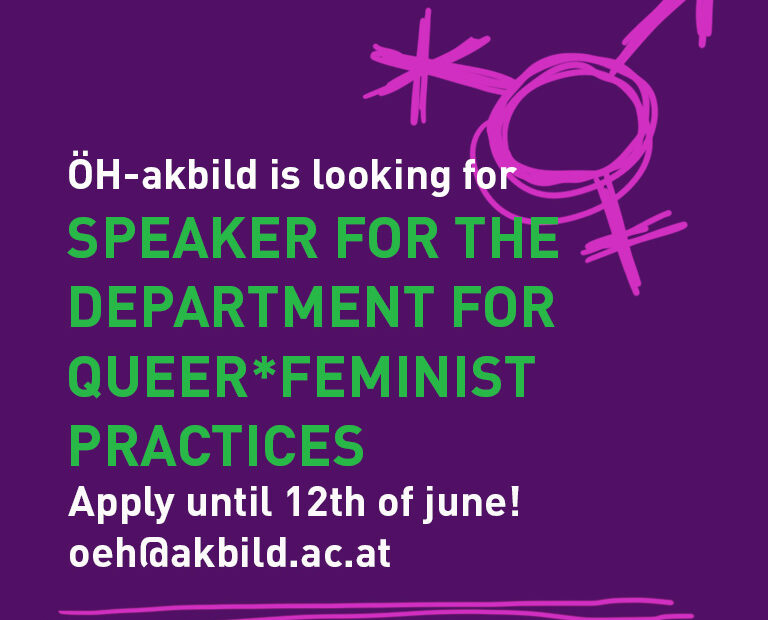 ÖH-akbild is looking for

SPEAKER FOR THE DEPARTMENT FOR QUEER*FEMINIST PRACTICES

Apply until 12th of june!
oeh@akbild.ac.at